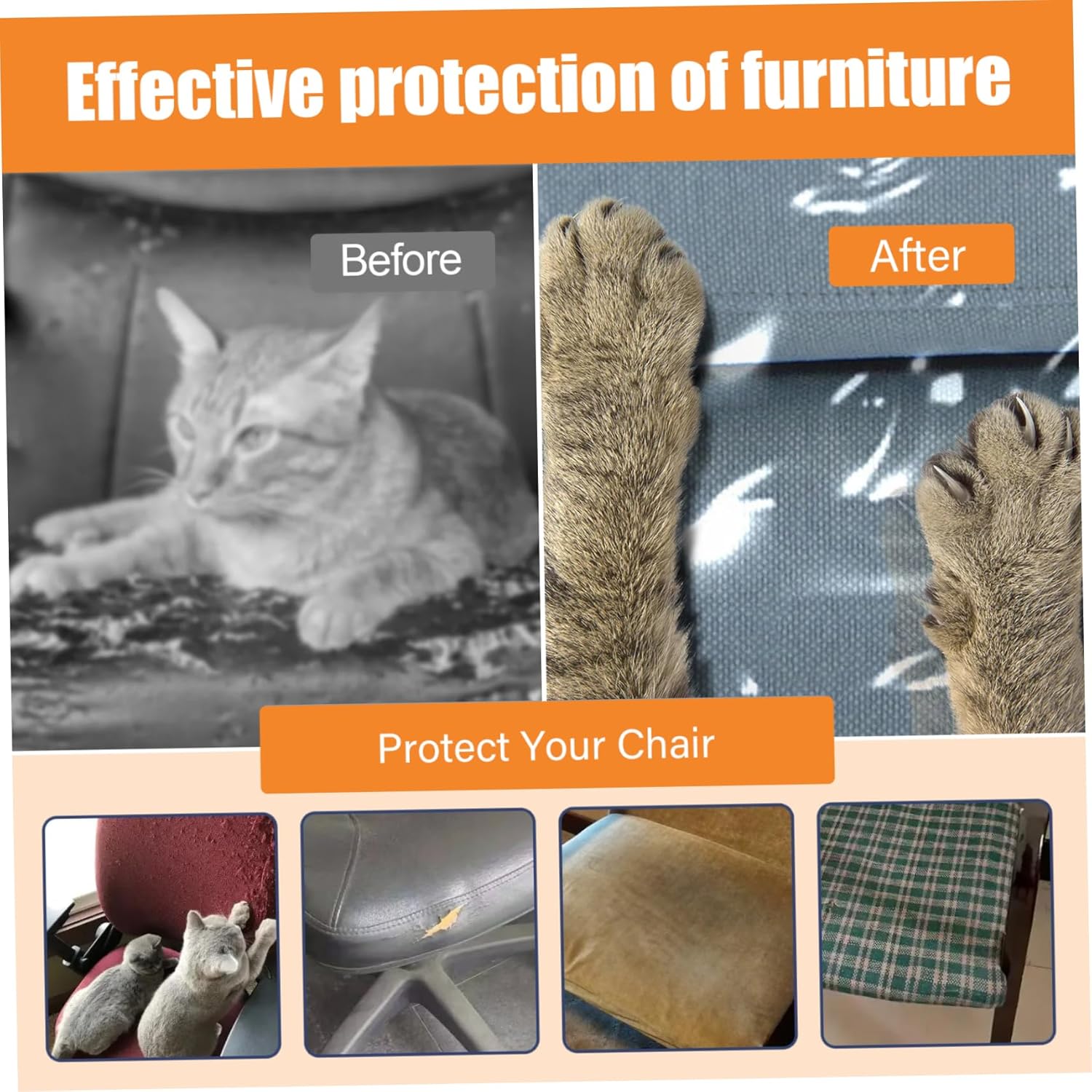 Effective protection of furniture

Before

After

Protect Your Chair